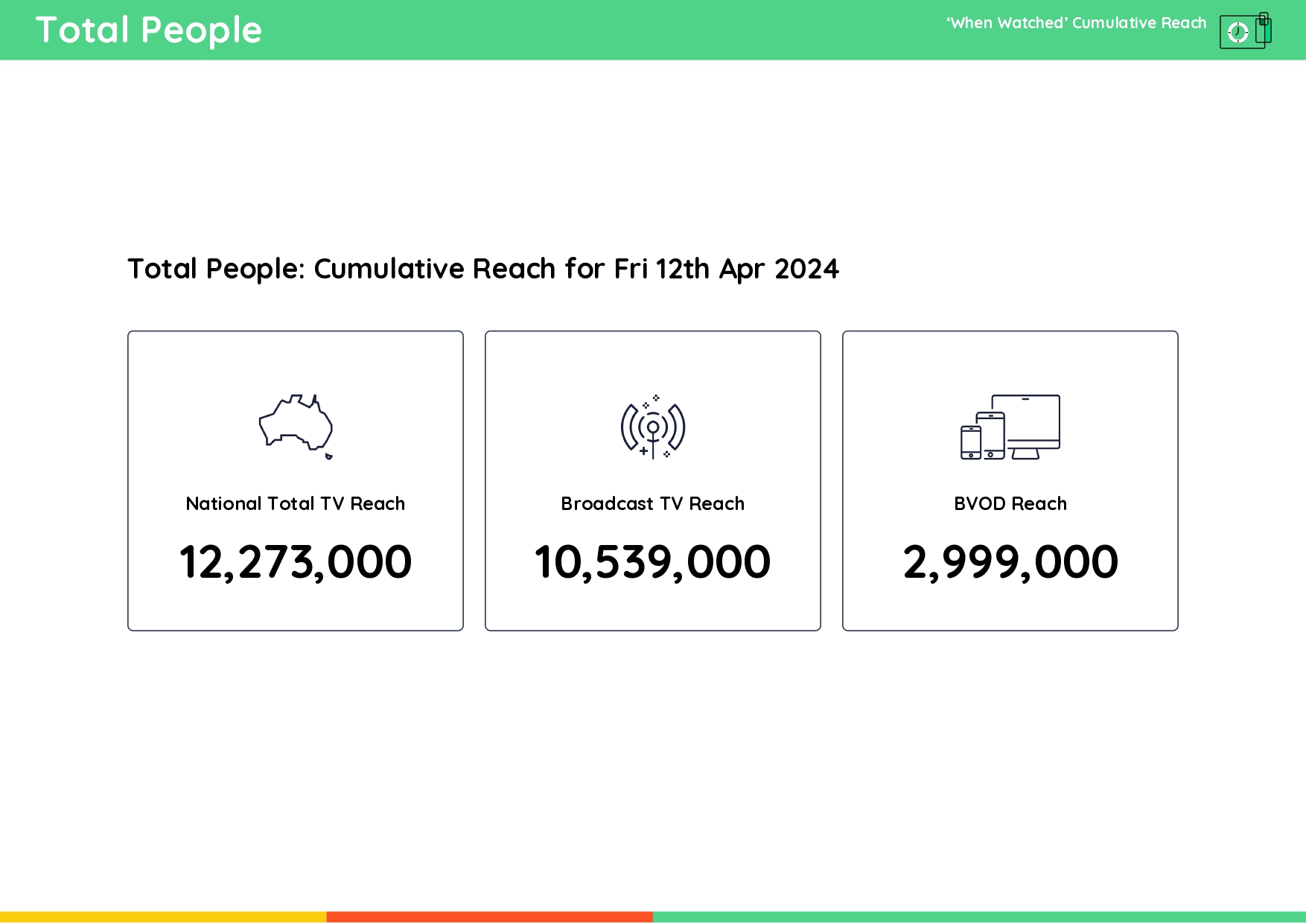 Total People

‘When Watched’ Cumulative Reach

Total People: Cumulative Reach for Fri 12th Apr 2024

National Total TV Reach

12,273,000

Broadcast TV Reach

10,539,000

BVOD Reach

2,999,000